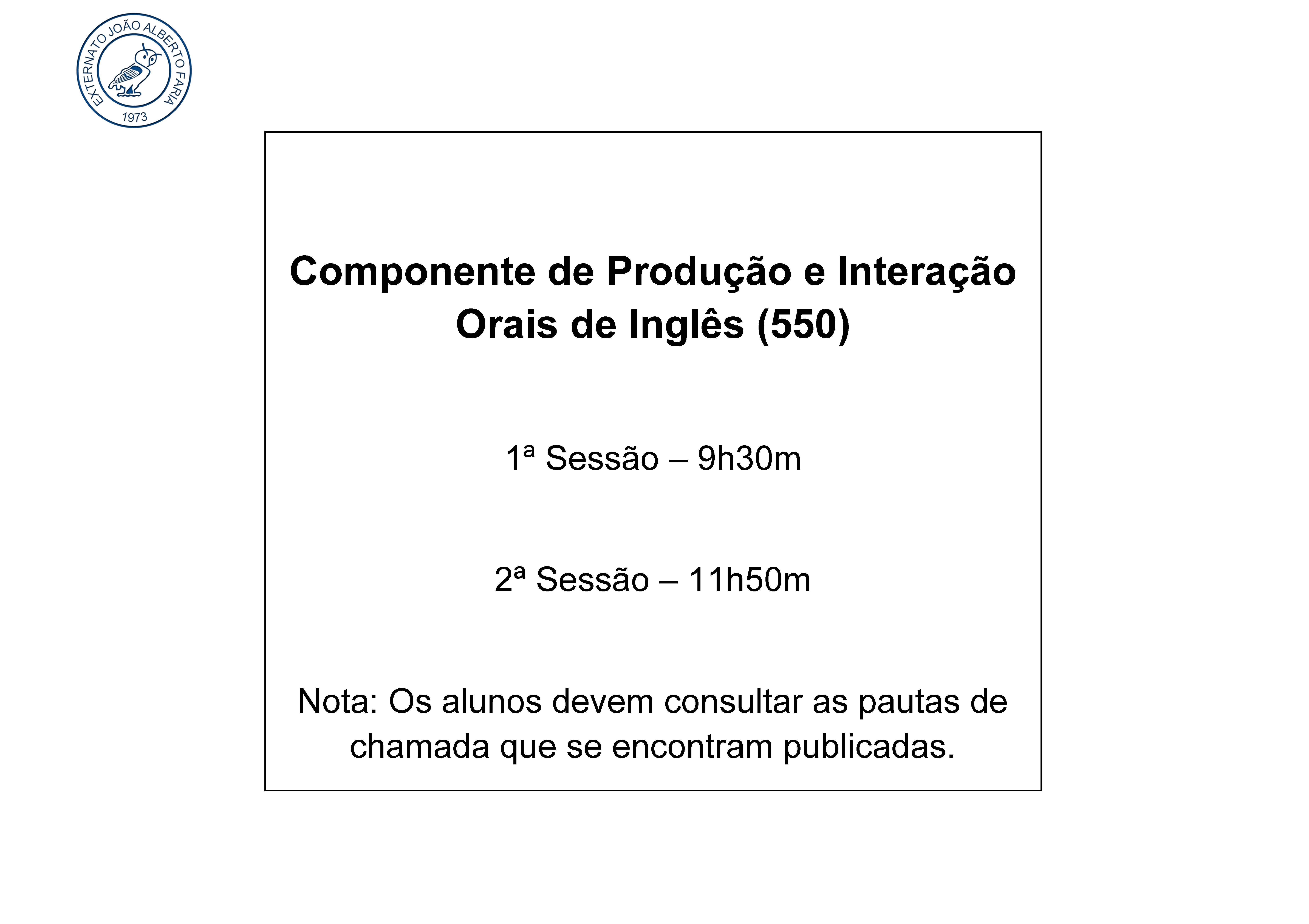 EXTERNATO JOÃO ALBERTO FARIA
1973

Componente de Produção e Interação Orais de Inglês (550)

1ª Sessão – 9h30m

2ª Sessão – 11h50m

Nota: Os alunos devem consultar as pautas de chamada que se encontram publicadas.